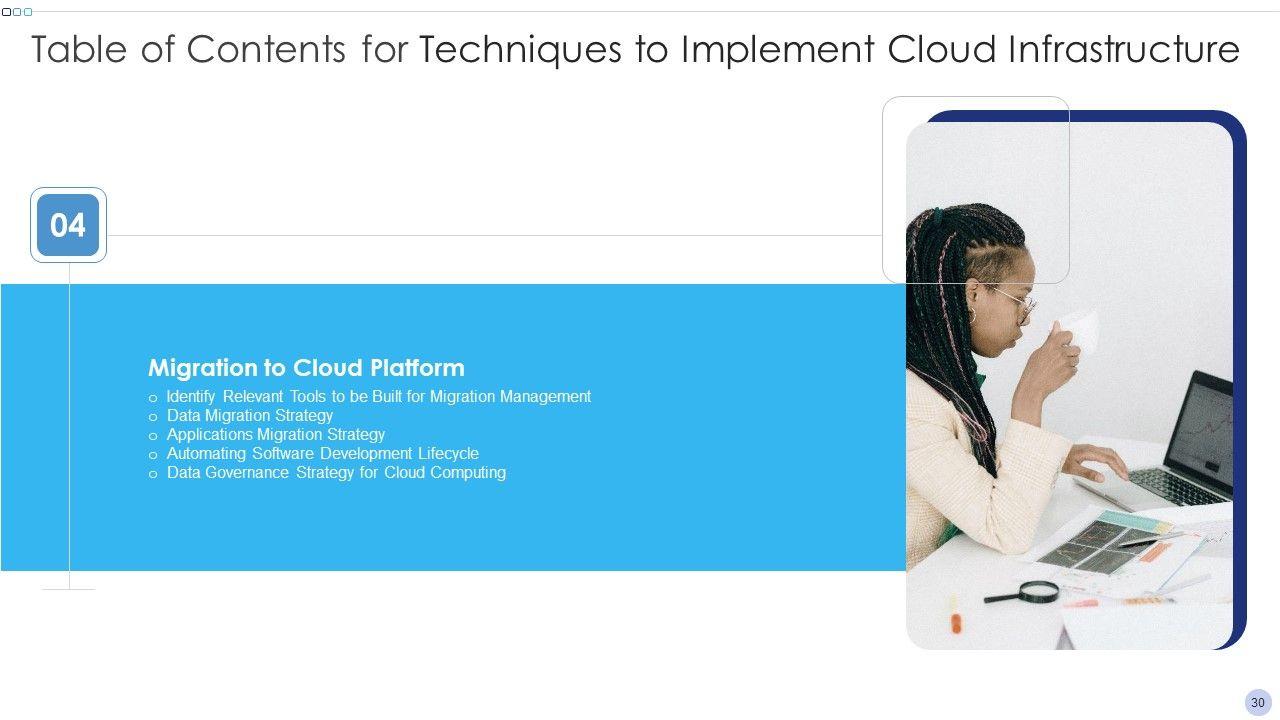 Table of Contents for Techniques to Implement Cloud Infrastructure

04

Migration to Cloud Platform

o Identify Relevant Tools to be Built for Migration Management
o Data Migration Strategy
o Applications Migration Strategy
o Automating Software Development Lifecycle
o Data Governance Strategy for Cloud Computing

30